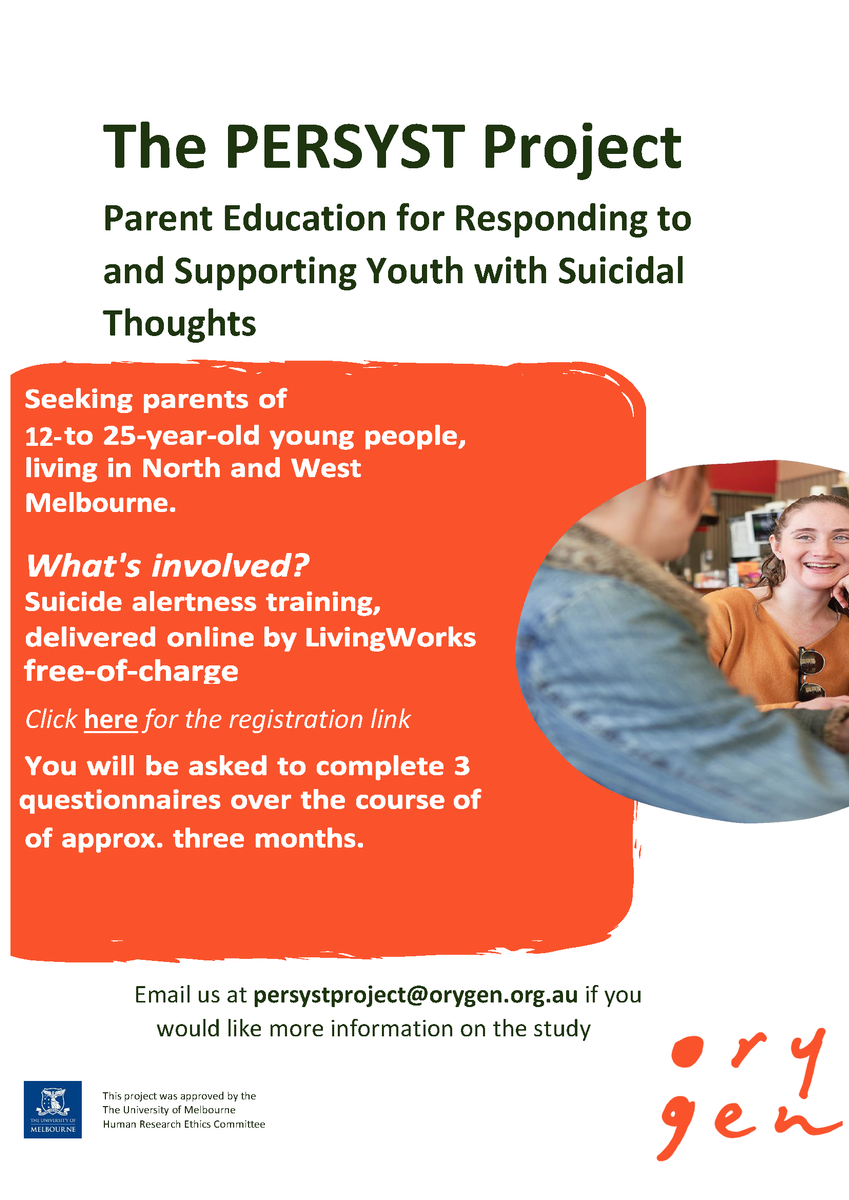 The PERSYST Project

Parent Education for Responding to and Supporting Youth with Suicidal Thoughts

Seeking parents of 12-to 25-year-old young people, living in North and West Melbourne.

What's involved?

Suicide alertness training, delivered online by LivingWorks free-of-charge

Click here for the registration link

You will be asked to complete 3 questionnaires over the course of of approx. three months.

Email us at persystproject@orygen.org.au if you would like more information on the study

THE UNIVERSITY OF MELBOURNE

This project was approved by the The University of Melbourne Human Research Ethics Committee

ory gen